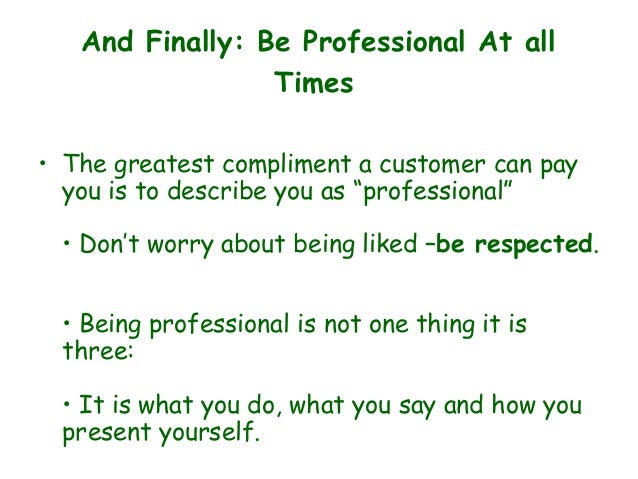 And Finally: Be Professional At all Times

• The greatest compliment a customer can pay you is to describe you as “professional”

• Don’t worry about being liked –be respected.

• Being professional is not one thing it is three:

• It is what you do, what you say and how you present yourself.